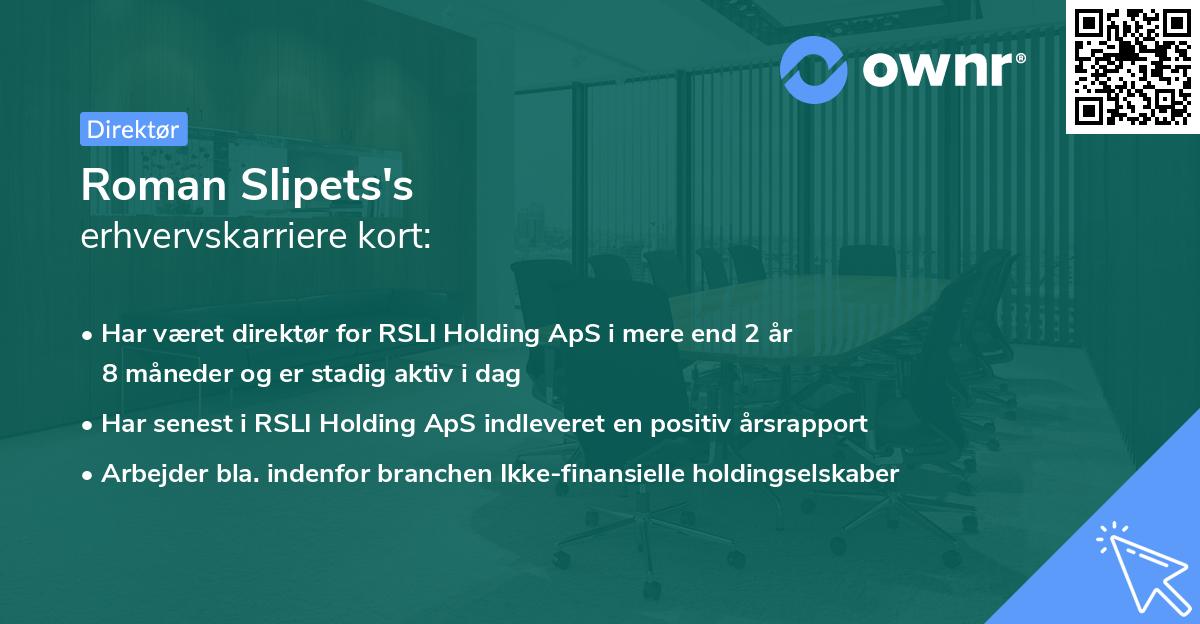 ownr®

Direktør

Roman Slipets's
erhvervskarriere kort:

• Har været direktør for RSLI Holding ApS i mere end 2 år 8 måneder og er stadig aktiv i dag

• Har senest i RSLI Holding ApS indleveret en positiv årsrapport

• Arbejder bla. indenfor branchen Ikke-finansielle holdingselskaber